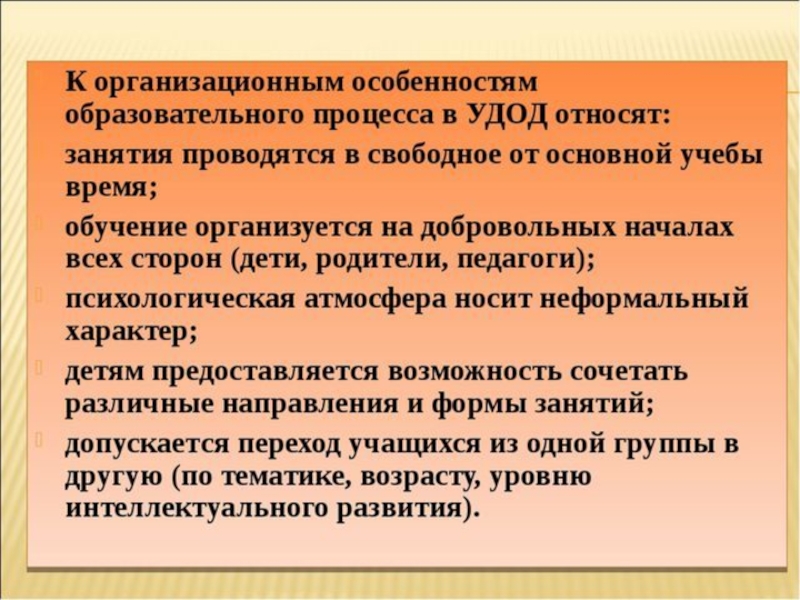 К организационным особенностям образовательного процесса в УДОД относят:

занятия проводятся в свободное от основной учебы время;

обучение организуется на добровольных началах всех сторон (дети, родители, педагоги);

психологическая атмосфера носит неформальный характер;

детям предоставляется возможность сочетать различные направления и формы занятий;

допускается переход учащихся из одной группы в другую (по тематике, возрасту, уровню интеллектуального развития).